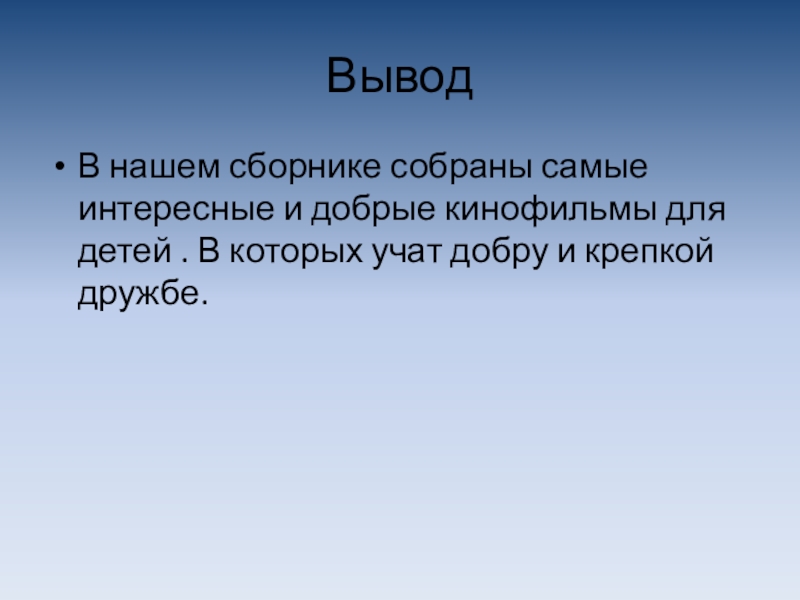 Вывод

• В нашем сборнике собраны самые интересные и добрые кинофильмы для детей . В которых учат добру и крепкой дружбе.